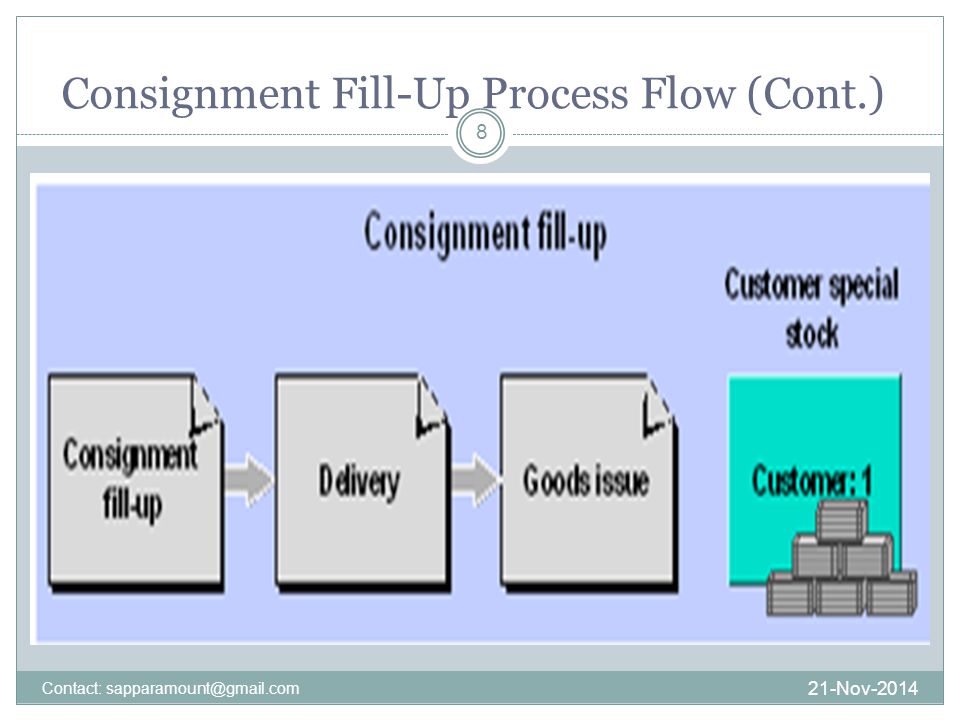 Consignment Fill-Up Process Flow (Cont.)

8

Consignment fill-up

Customer special stock

Consignment fill-up

Delivery

Goods issue

Customer: 1

Contact: sapparamount@gmail.com

21-Nov-2014